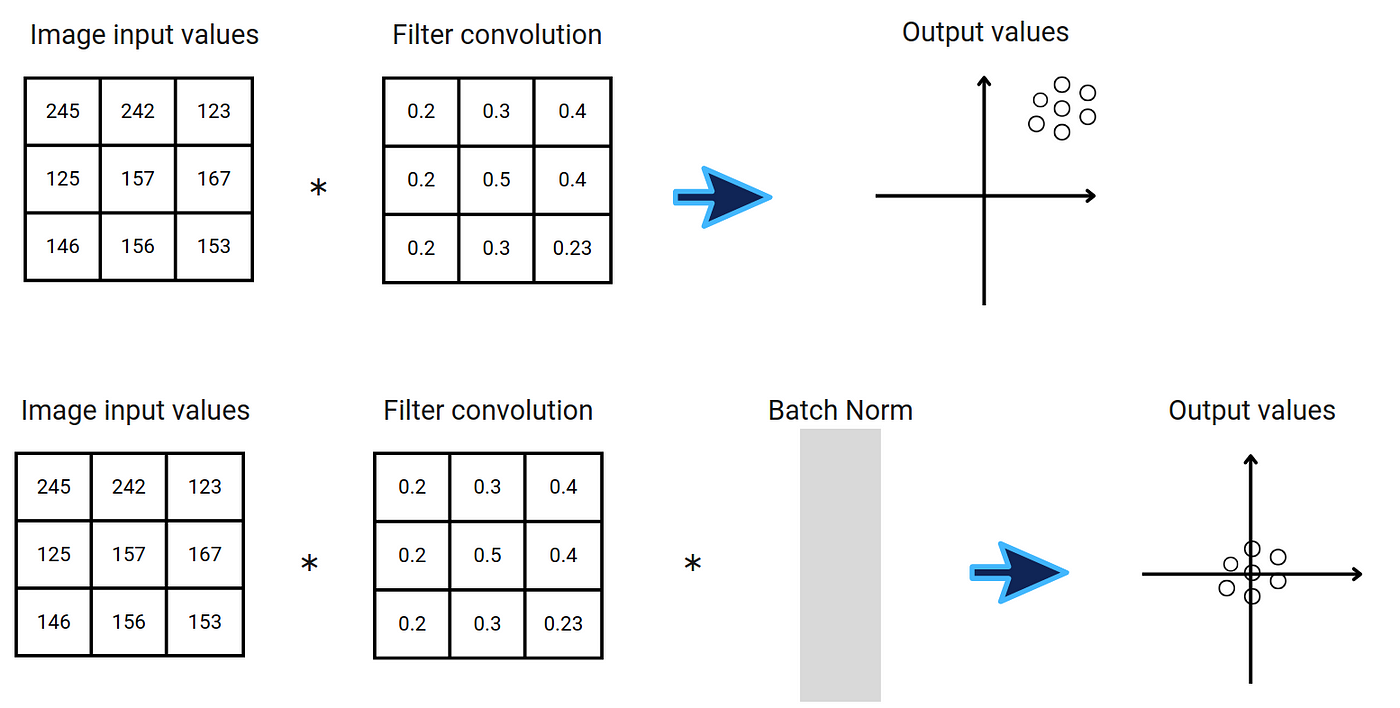 Image input values

| 245 | 242 | 123 |
|---|---|---|
| 125 | 157 | 167 |
| 146 | 156 | 153 |

*

Filter convolution

| 0.2 | 0.3 | 0.4 |
|---|---|---|
| 0.2 | 0.5 | 0.4 |
| 0.2 | 0.3 | 0.23 |

Output values

Image input values

| 245 | 242 | 123 |
|---|---|---|
| 125 | 157 | 167 |
| 146 | 156 | 153 |

*

Filter convolution

| 0.2 | 0.3 | 0.4 |
|---|---|---|
| 0.2 | 0.5 | 0.4 |
| 0.2 | 0.3 | 0.23 |

*

Batch Norm

Output values